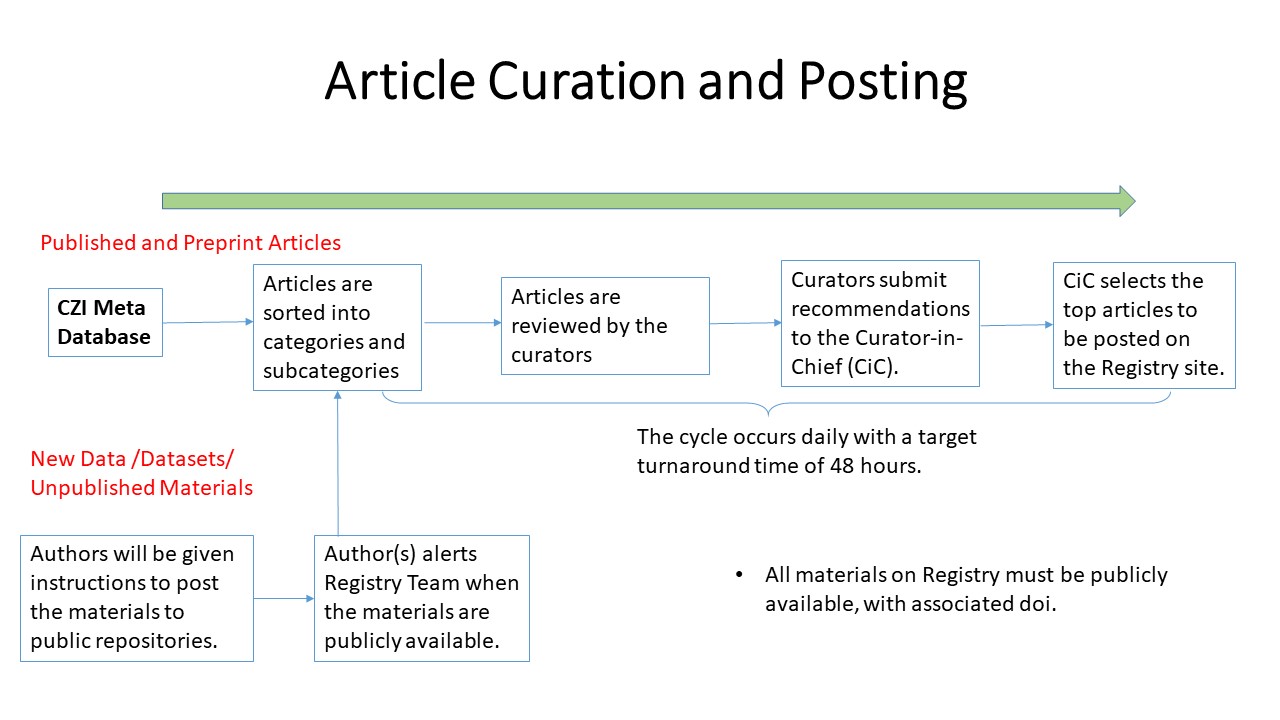 Article Curation and Posting

Published and Preprint Articles

CZI Meta Database

Articles are sorted into categories and subcategories

Articles are reviewed by the curators

Curators submit recommendations to the Curator-in-Chief (CiC).

CiC selects the top articles to be posted on the Registry site.

The cycle occurs daily with a target turnaround time of 48 hours.

New Data /Datasets/ Unpublished Materials

Authors will be given instructions to post the materials to public repositories.

Author(s) alerts Registry Team when the materials are publicly available.

• All materials on Registry must be publicly available, with associated doi.